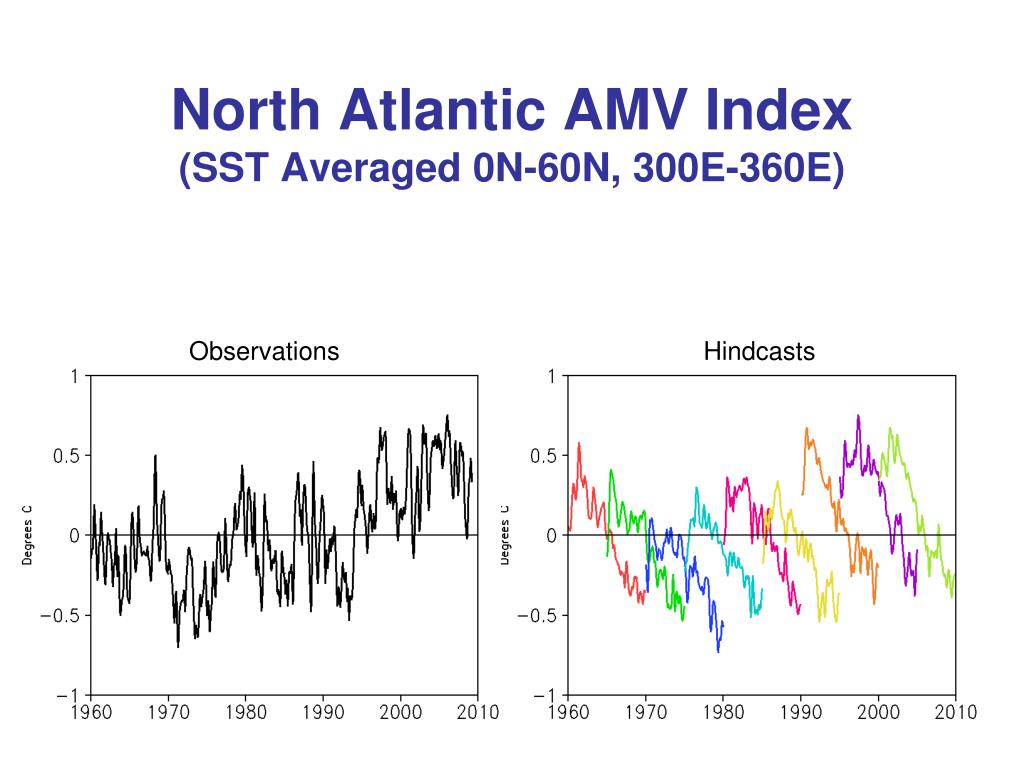 North Atlantic AMV Index
(SST Averaged 0N-60N, 300E-360E)

Observations

1
0.5
0
−0.5
−1
Degrees C
1960 1970 1980 1990 2000 2010

Hindcasts

1
0.5
0
−0.5
−1
Degrees C
1960 1970 1980 1990 2000 2010